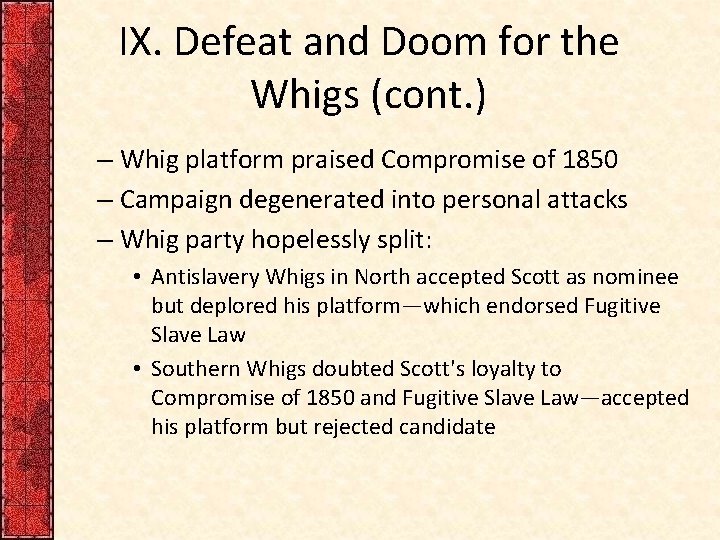 IX. Defeat and Doom for the Whigs (cont.)

– Whig platform praised Compromise of 1850

– Campaign degenerated into personal attacks

– Whig party hopelessly split:

• Antislavery Whigs in North accepted Scott as nominee but deplored his platform—which endorsed Fugitive Slave Law

• Southern Whigs doubted Scott's loyalty to Compromise of 1850 and Fugitive Slave Law—accepted his platform but rejected candidate